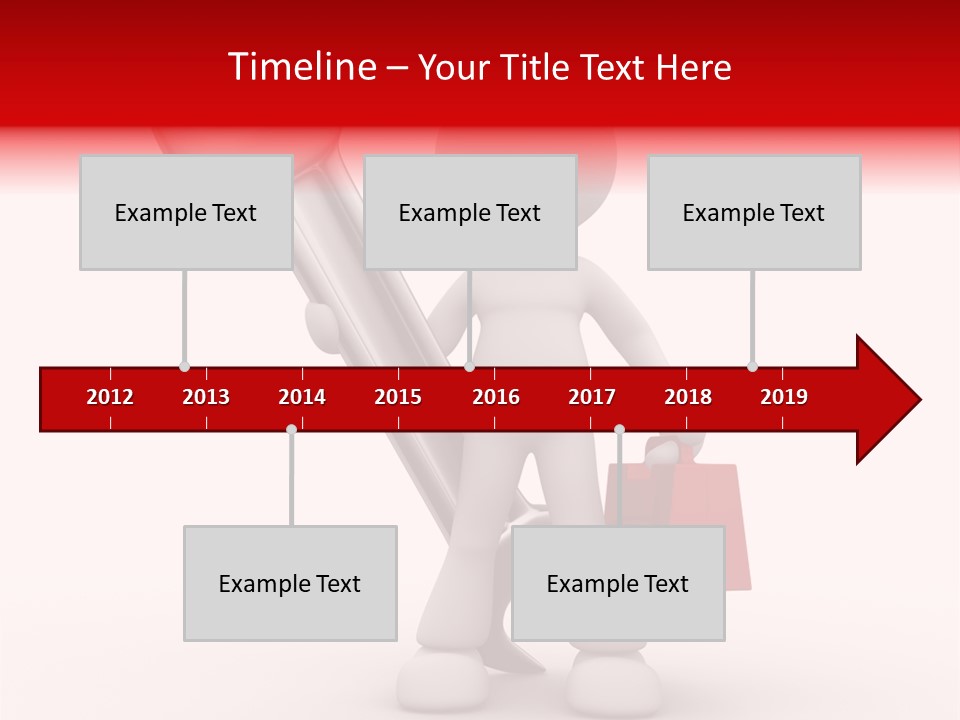 Timeline – Your Title Text Here

Example Text

Example Text

Example Text

2012 2013 2014 2015 2016 2017 2018 2019

Example Text

Example Text